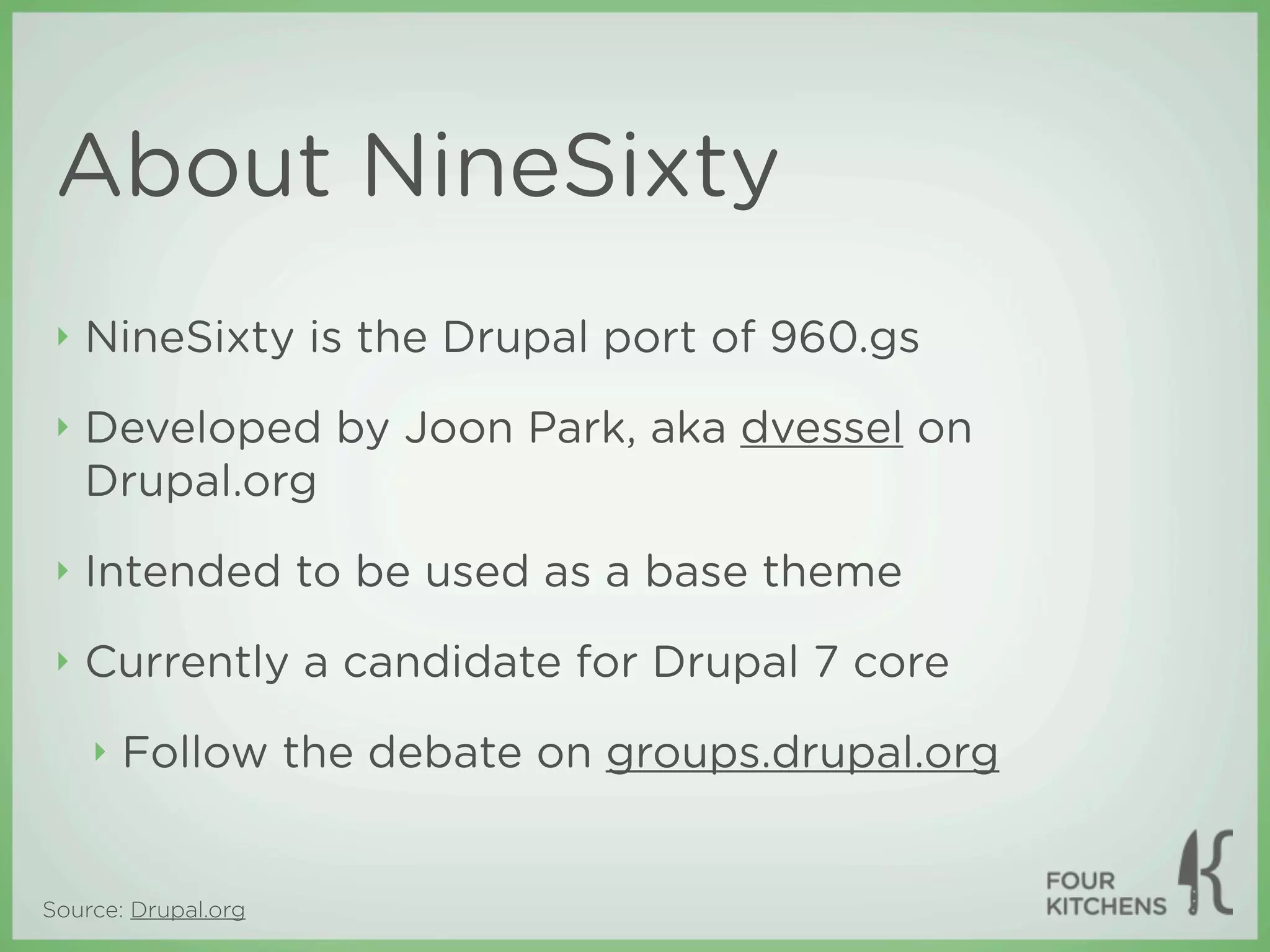 About NineSixty

‣ NineSixty is the Drupal port of 960.gs

‣ Developed by Joon Park, aka dvessel on Drupal.org

‣ Intended to be used as a base theme

‣ Currently a candidate for Drupal 7 core

‣ Follow the debate on groups.drupal.org

Source: Drupal.org

FOUR KITCHENS